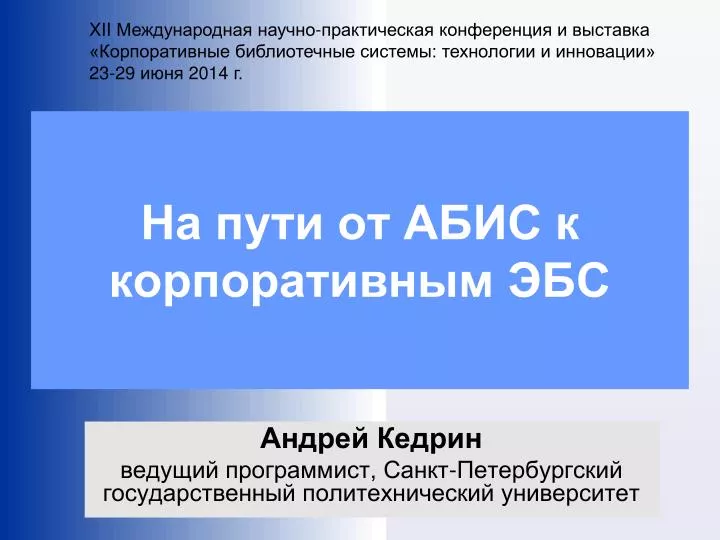 XII Международная научно-практическая конференция и выставка «Корпоративные библиотечные системы: технологии и инновации» 23-29 июня 2014 г.

На пути от АБИС к корпоративным ЭБС

Андрей Кедрин
ведущий программист, Санкт-Петербургский государственный политехнический университет